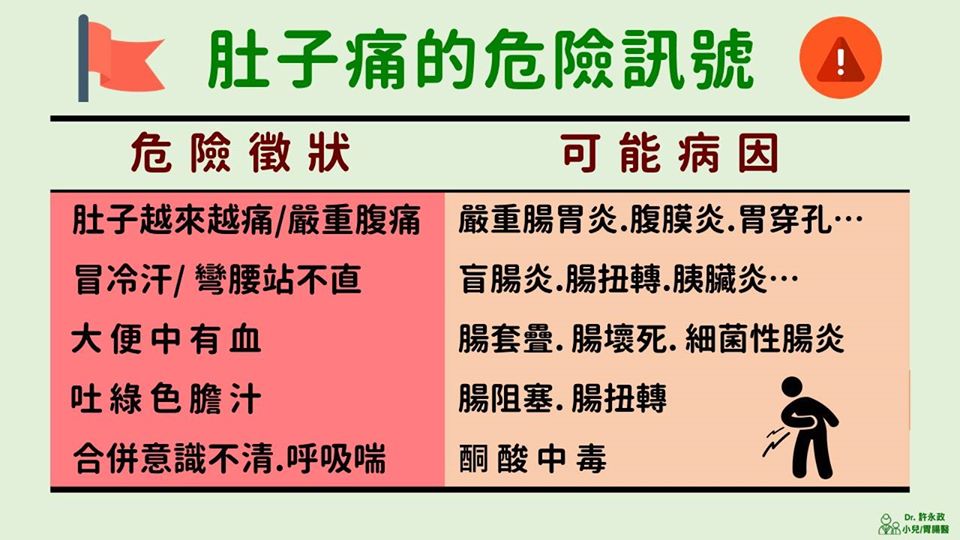 肚子痛的危險訊號

| 危險徵狀 | 可能病因 |
|---|---|
| 肚子越來越痛/嚴重腹痛 | 嚴重腸胃炎.腹膜炎.胃穿孔… |
| 冒冷汗/ 彎腰站不直 | 盲腸炎.腸扭轉.胰臟炎… |
| 大便中有血 | 腸套疊.腸壞死.細菌性腸炎 |
| 吐綠色膽汁 | 腸阻塞.腸扭轉 |
| 合併意識不清.呼吸喘 | 酮酸中毒 |

Dr. 許永政
小兒/胃腸醫